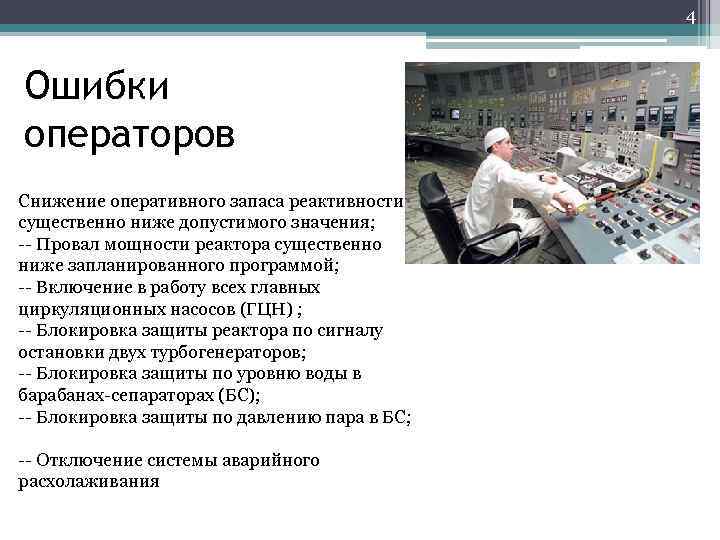 4

Ошибки операторов

Снижение оперативного запаса реактивности существенно ниже допустимого значения;
-- Провал мощности реактора существенно ниже запланированного программой;
-- Включение в работу всех главных циркуляционных насосов (ГЦН) ;
-- Блокировка защиты реактора по сигналу остановки двух турбогенераторов;
-- Блокировка защиты по уровню воды в барабанах-сепараторах (БС);
-- Блокировка защиты по давлению пара в БС;

-- Отключение системы аварийного расхолаживания